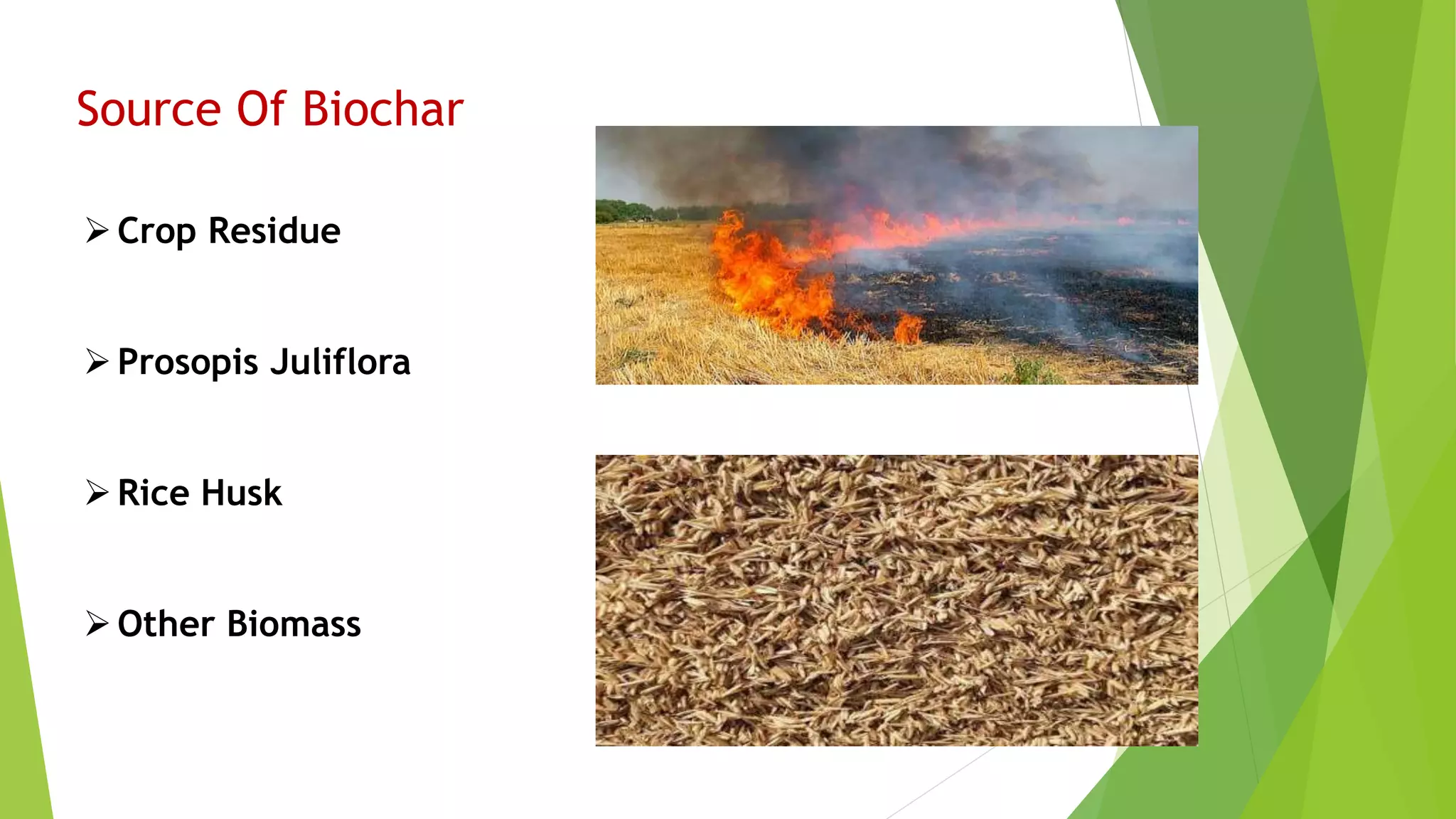 Source Of Biochar

➢ Crop Residue

➢ Prosopis Juliflora

➢ Rice Husk

➢ Other Biomass